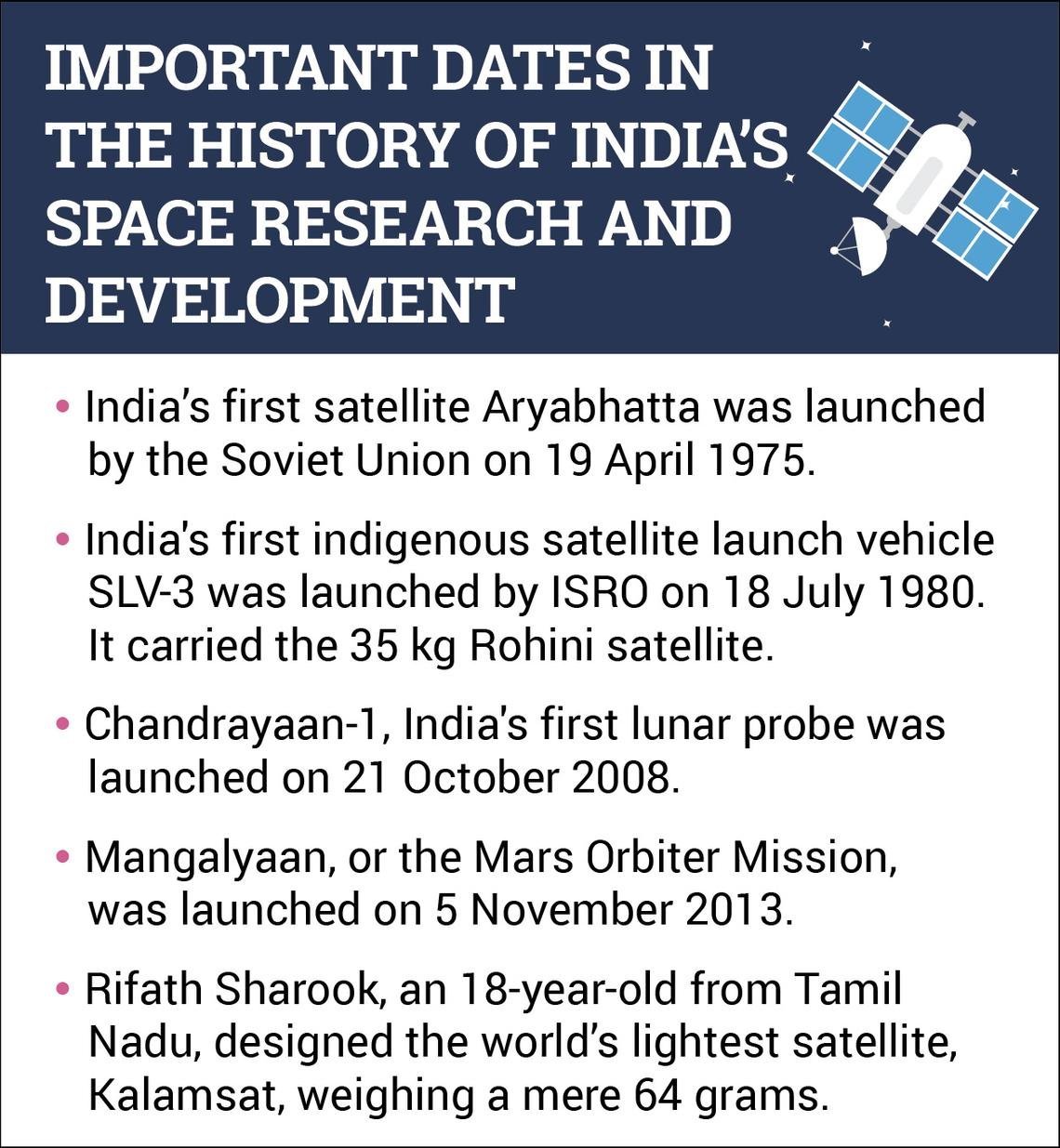 IMPORTANT DATES IN THE HISTORY OF INDIA'S SPACE RESEARCH AND DEVELOPMENT

• India's first satellite Aryabhatta was launched by the Soviet Union on 19 April 1975.

• India's first indigenous satellite launch vehicle SLV-3 was launched by ISRO on 18 July 1980. It carried the 35 kg Rohini satellite.

• Chandrayaan-1, India's first lunar probe was launched on 21 October 2008.

• Mangalyaan, or the Mars Orbiter Mission, was launched on 5 November 2013.

• Rifath Sharook, an 18-year-old from Tamil Nadu, designed the world's lightest satellite, Kalamsat, weighing a mere 64 grams.